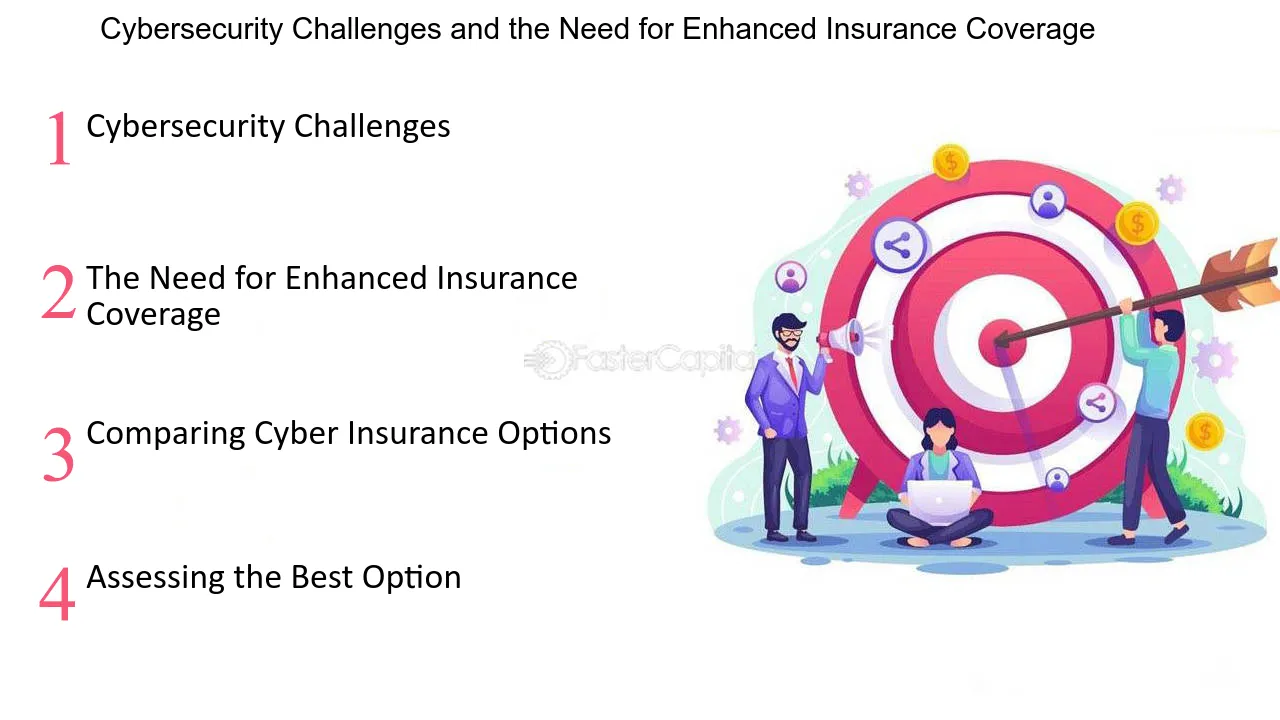 Cybersecurity Challenges and the Need for Enhanced Insurance Coverage

1 Cybersecurity Challenges

2 The Need for Enhanced Insurance Coverage

3 Comparing Cyber Insurance Options

4 Assessing the Best Option

FasterCapital